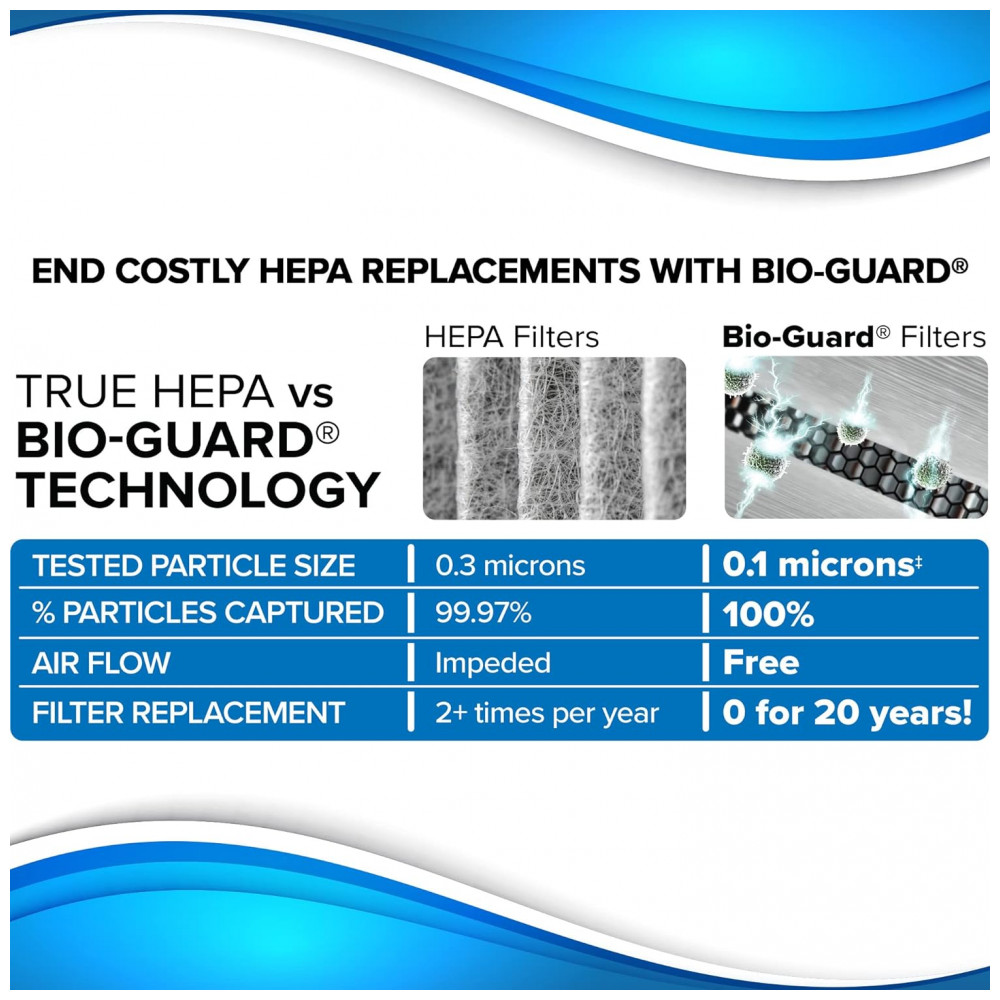 END COSTLY HEPA REPLACEMENTS WITH BIO-GUARD®

TRUE HEPA vs BIO-GUARD® TECHNOLOGY

| | HEPA Filters | Bio-Guard® Filters |
|---|---|---|
| TESTED PARTICLE SIZE | 0.3 microns | 0.1 microns‡ |
| % PARTICLES CAPTURED | 99.97% | 100% |
| AIR FLOW | Impeded | Free |
| FILTER REPLACEMENT | 2+ times per year | 0 for 20 years! |